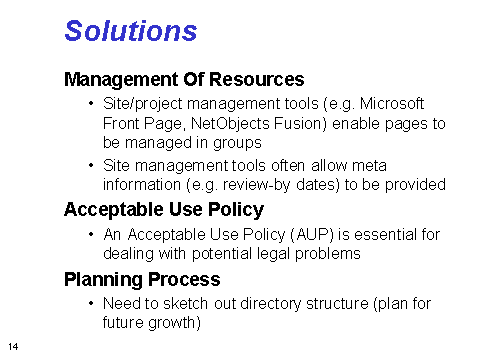 Solutions

Management Of Resources

• Site/project management tools (e.g. Microsoft Front Page, NetObjects Fusion) enable pages to be managed in groups

• Site management tools often allow meta information (e.g. review-by dates) to be provided

Acceptable Use Policy

• An Acceptable Use Policy (AUP) is essential for dealing with potential legal problems

Planning Process

• Need to sketch out directory structure (plan for future growth)

14